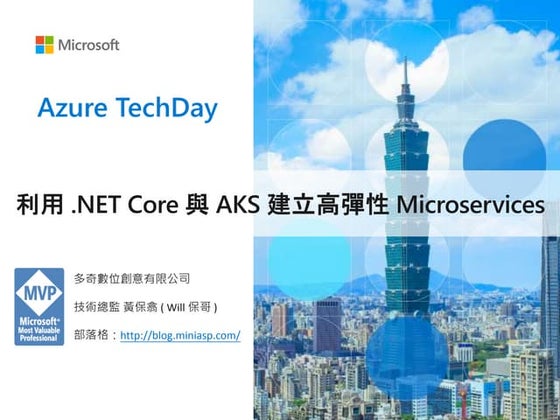 Microsoft

Azure TechDay

利用 .NET Core 與 AKS 建立高彈性 Microservices

MVP
Microsoft® Most Valuable Professional

多奇數位創意有限公司

技術總監 黃保翕 ( Will 保哥 )

部落格：http://blog.miniasp.com/